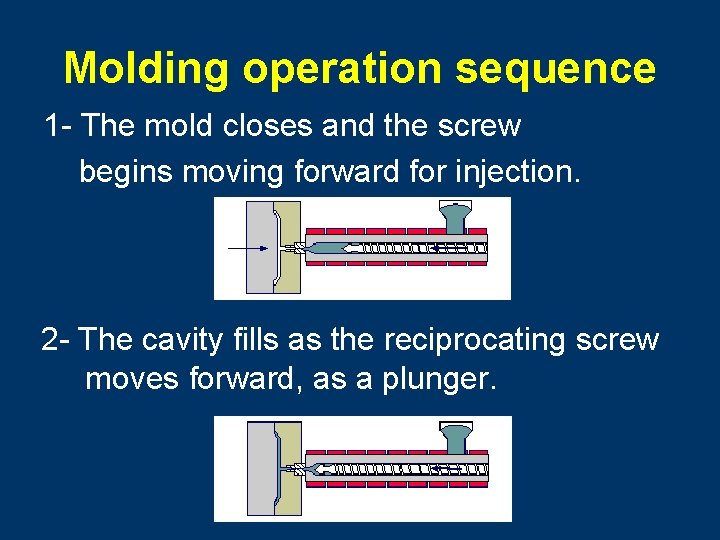 Molding operation sequence

1- The mold closes and the screw begins moving forward for injection.

2- The cavity fills as the reciprocating screw moves forward, as a plunger.